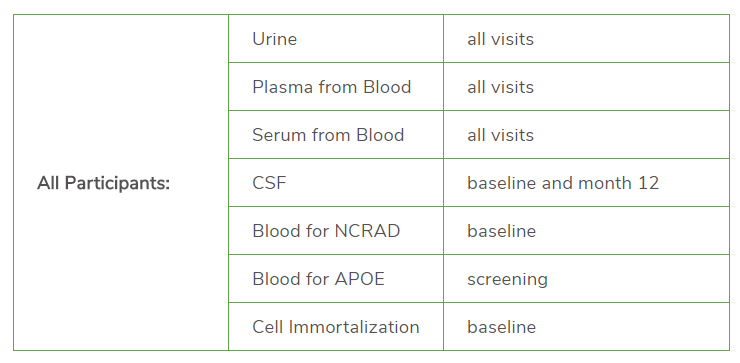 | All Participants: | Urine | all visits |
|---|---|---|
| | Plasma from Blood | all visits |
| | Serum from Blood | all visits |
| | CSF | baseline and month 12 |
| | Blood for NCRAD | baseline |
| | Blood for APOE | screening |
| | Cell Immortalization | baseline |